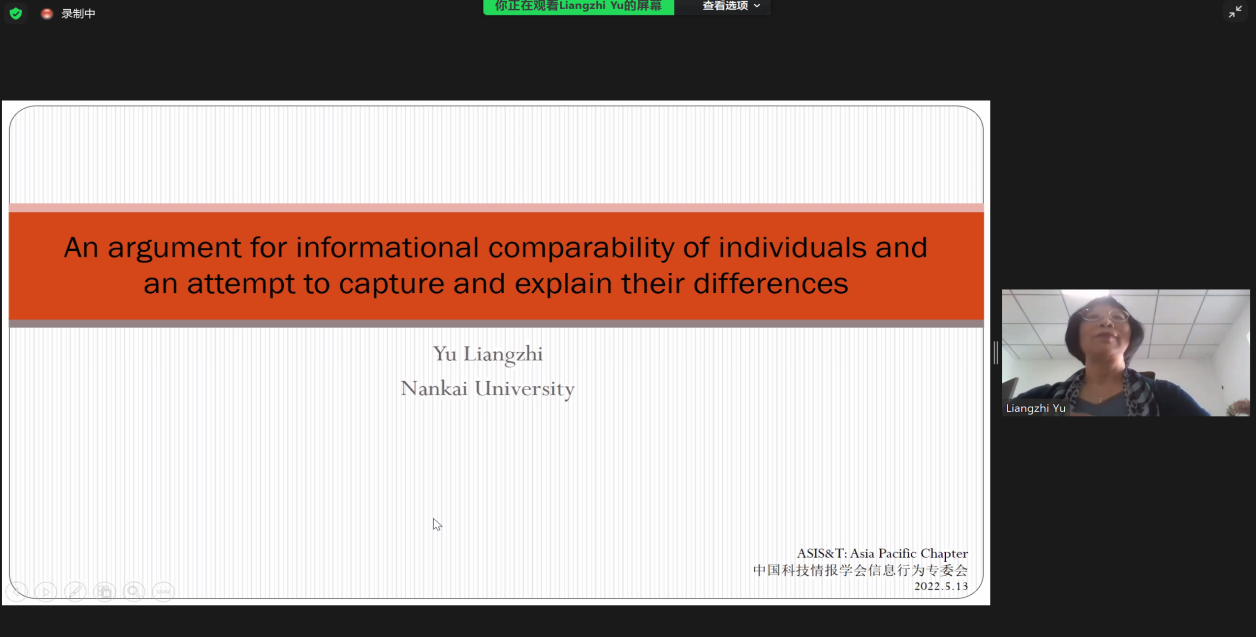 录制中

你正在观看Liangzhi Yu的屏幕

查看选项

An argument for informational comparability of individuals and an attempt to capture and explain their differences

Yu Liangzhi
Nankai University

ASIS&T: Asia Pacific Chapter
中国科技情报学会信息行为专委会
2022.5.13

Liangzhi Yu